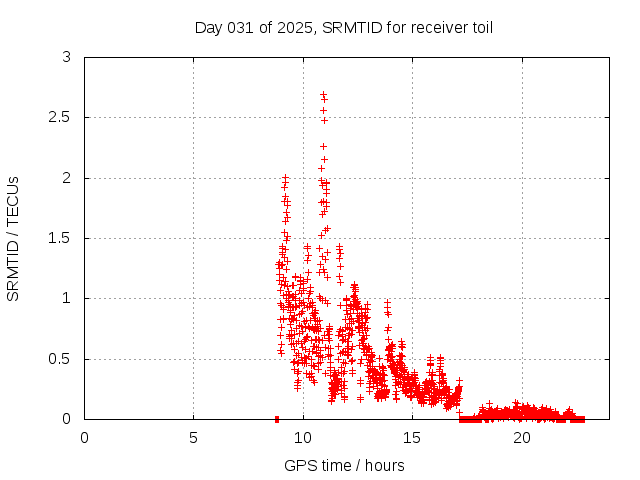 Day 031 of 2025, SRMTID for receiver toil

SRMTID / TECUs

3
2.5
2
1.5
1
0.5
0

0
5
10
15
20

GPS time / hours